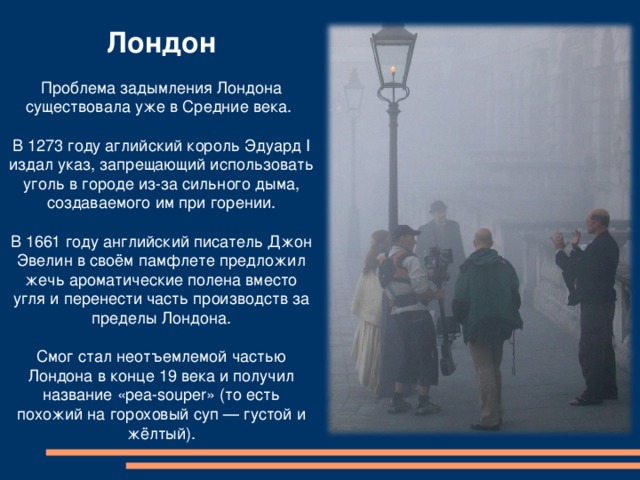 Лондон

Проблема задымления Лондона существовала уже в Средние века.

В 1273 году аглийский король Эдуард I издал указ, запрещающий использовать уголь в городе из-за сильного дыма, создаваемого им при горении.

В 1661 году английский писатель Джон Эвелин в своём памфлете предложил жечь ароматические полена вместо угля и перенести часть производств за пределы Лондона.

Смог стал неотъемлемой частью Лондона в конце 19 века и получил название «pea-souper» (то есть похожий на гороховый суп — густой и жёлтый).